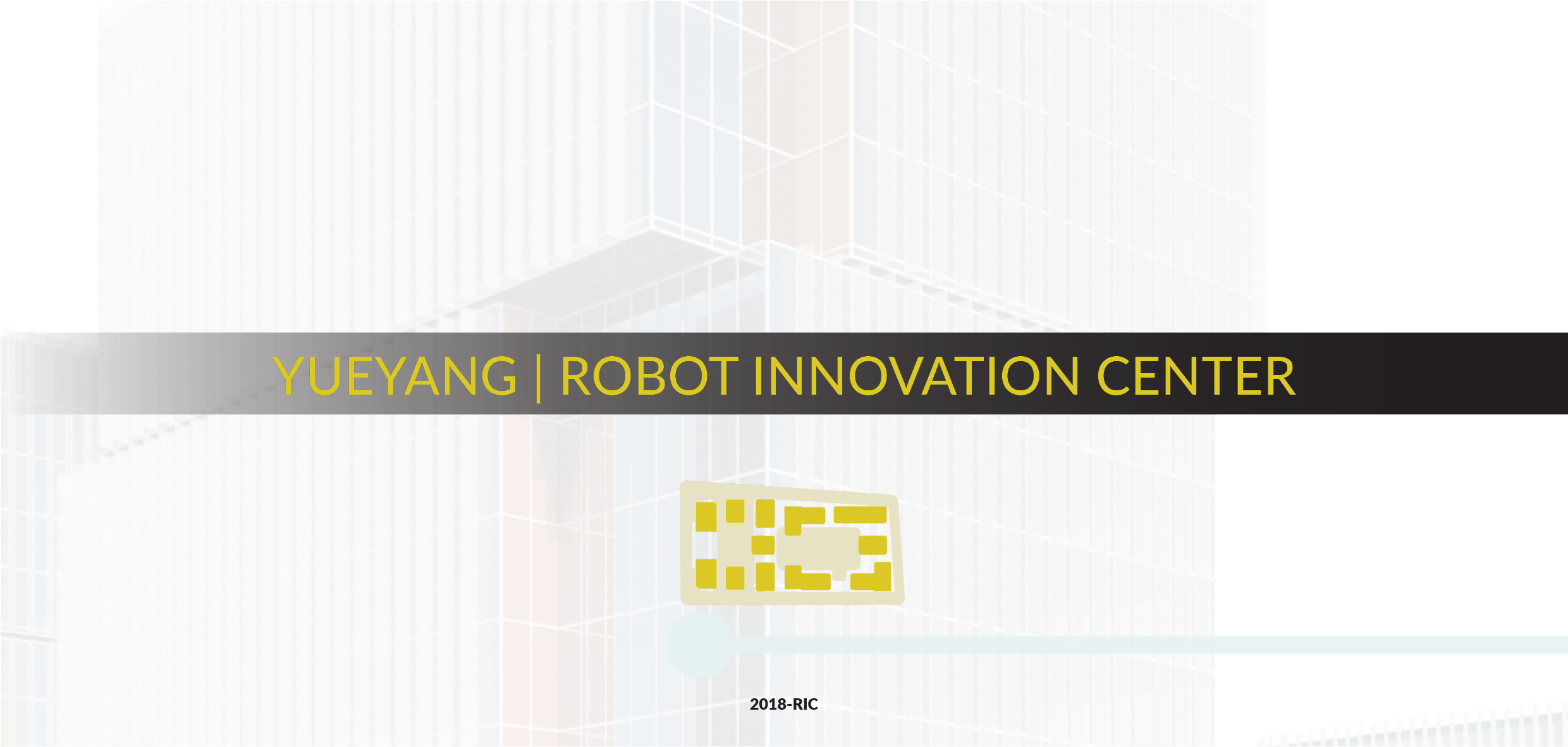 YUEYANG | ROBOT INNOVATION CENTER

2018-RIC